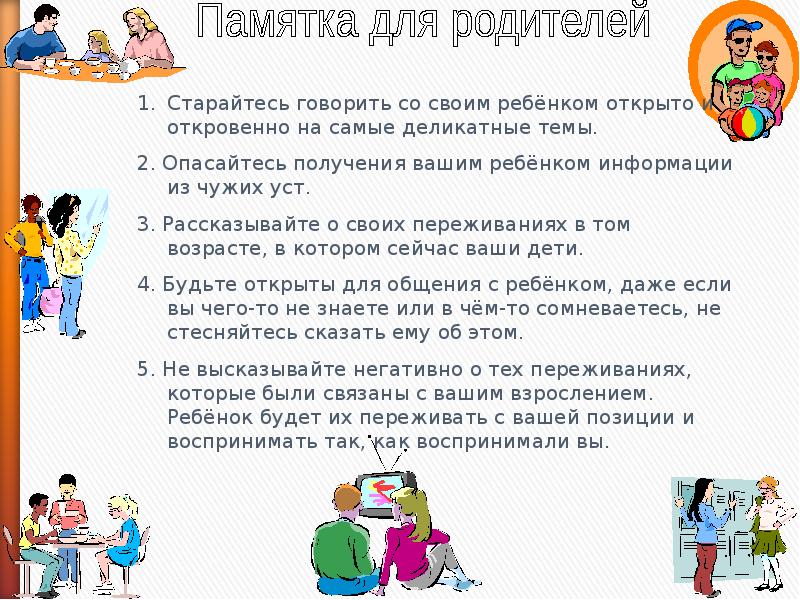 Памятка для родителей

1. Старайтесь говорить со своим ребёнком открыто и откровенно на самые деликатные темы.

2. Опасайтесь получения вашим ребёнком информации из чужих уст.

3. Рассказывайте о своих переживаниях в том возрасте, в котором сейчас ваши дети.

4. Будьте открыты для общения с ребёнком, даже если вы чего-то не знаете или в чём-то сомневаетесь, не стесняйтесь сказать ему об этом.

5. Не высказывайте негативно о тех переживаниях, которые были связаны с вашим взрослением. Ребёнок будет их переживать с вашей позиции и воспринимать так, как воспринимали вы.